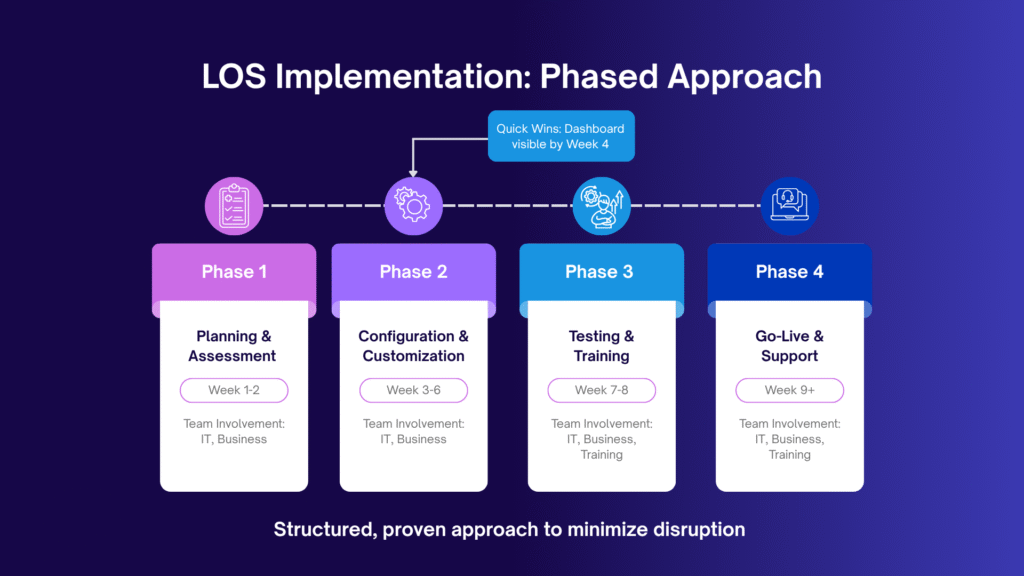 LOS Implementation: Phased Approach

Quick Wins: Dashboard visible by Week 4

Phase 1

Planning & Assessment

Week 1-2

Team Involvement: IT, Business

Phase 2

Configuration & Customization

Week 3-6

Team Involvement: IT, Business

Phase 3

Testing & Training

Week 7-8

Team Involvement: IT, Business, Training

Phase 4

Go-Live & Support

Week 9+

Team Involvement: IT, Business, Training

Structured, proven approach to minimize disruption